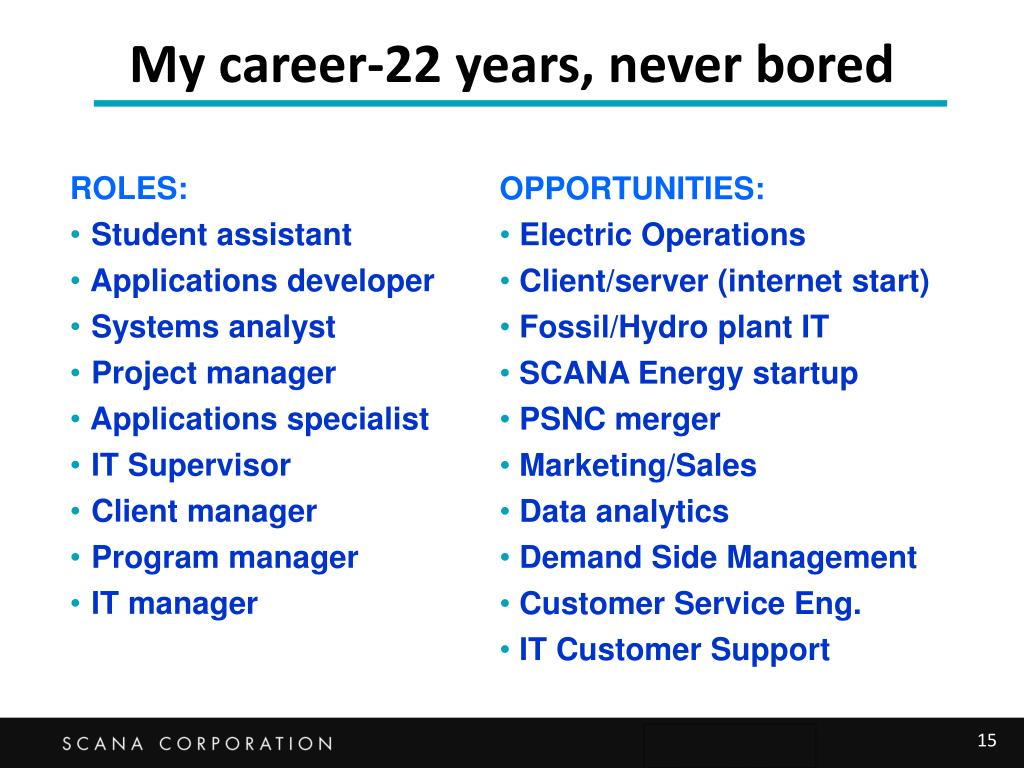 My career-22 years, never bored

ROLES:
• Student assistant
• Applications developer
• Systems analyst
• Project manager
• Applications specialist
• IT Supervisor
• Client manager
• Program manager
• IT manager

OPPORTUNITIES:
• Electric Operations
• Client/server (internet start)
• Fossil/Hydro plant IT
• SCANA Energy startup
• PSNC merger
• Marketing/Sales
• Data analytics
• Demand Side Management
• Customer Service Eng.
• IT Customer Support

SCANA CORPORATION

15